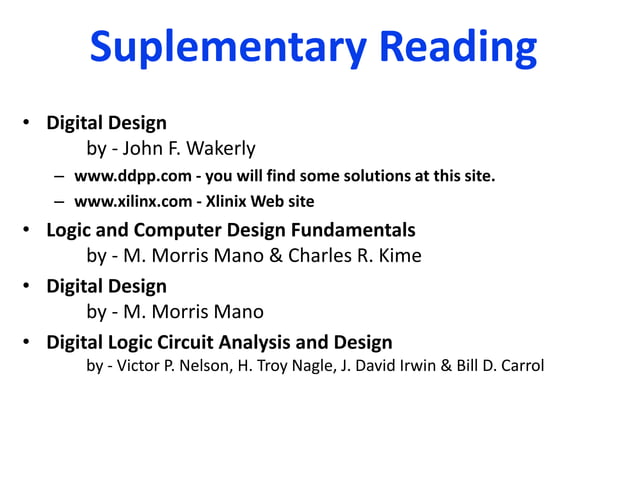 Suplementary Reading

• Digital Design
by - John F. Wakerly
– www.ddpp.com - you will find some solutions at this site.
– www.xilinx.com - Xlinix Web site

• Logic and Computer Design Fundamentals
by - M. Morris Mano & Charles R. Kime

• Digital Design
by - M. Morris Mano

• Digital Logic Circuit Analysis and Design
by - Victor P. Nelson, H. Troy Nagle, J. David Irwin & Bill D. Carrol